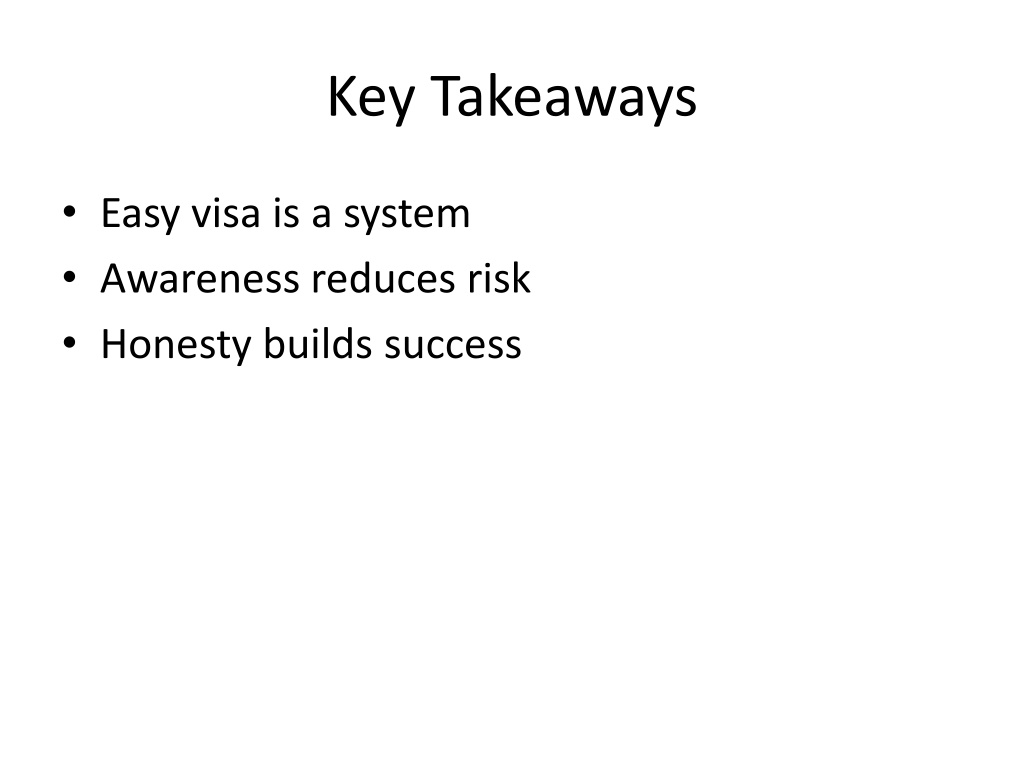 Key Takeaways

• Easy visa is a system
• Awareness reduces risk
• Honesty builds success